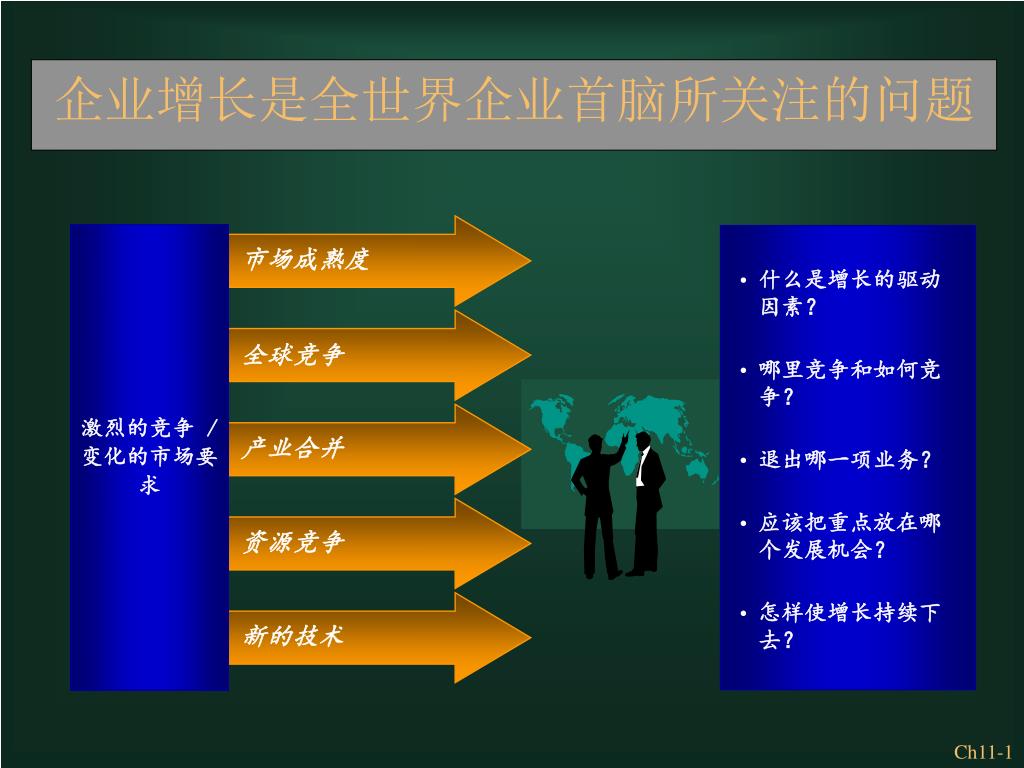 企业增长是全世界企业首脑所关注的问题

激烈的竞争 / 变化的市场要求

市场成熟度

全球竞争

产业合并

资源竞争

新的技术

• 什么是增长的驱动因素？

• 哪里竞争和如何竞争？

• 退出哪一项业务？

• 应该把重点放在哪个发展机会？

• 怎样使增长持续下去？

Ch11-1